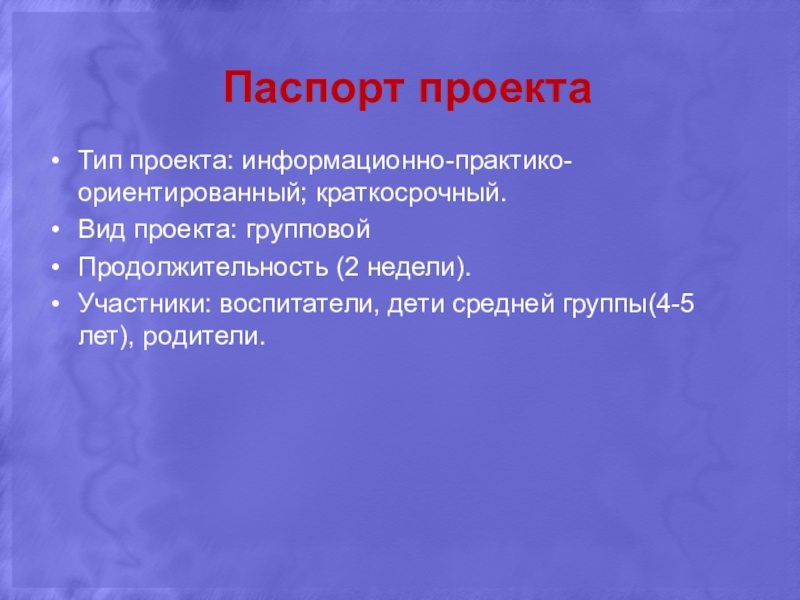 Паспорт проекта

• Тип проекта: информационно-практико-ориентированный; краткосрочный.
• Вид проекта: групповой
• Продолжительность (2 недели).
• Участники: воспитатели, дети средней группы(4-5 лет), родители.